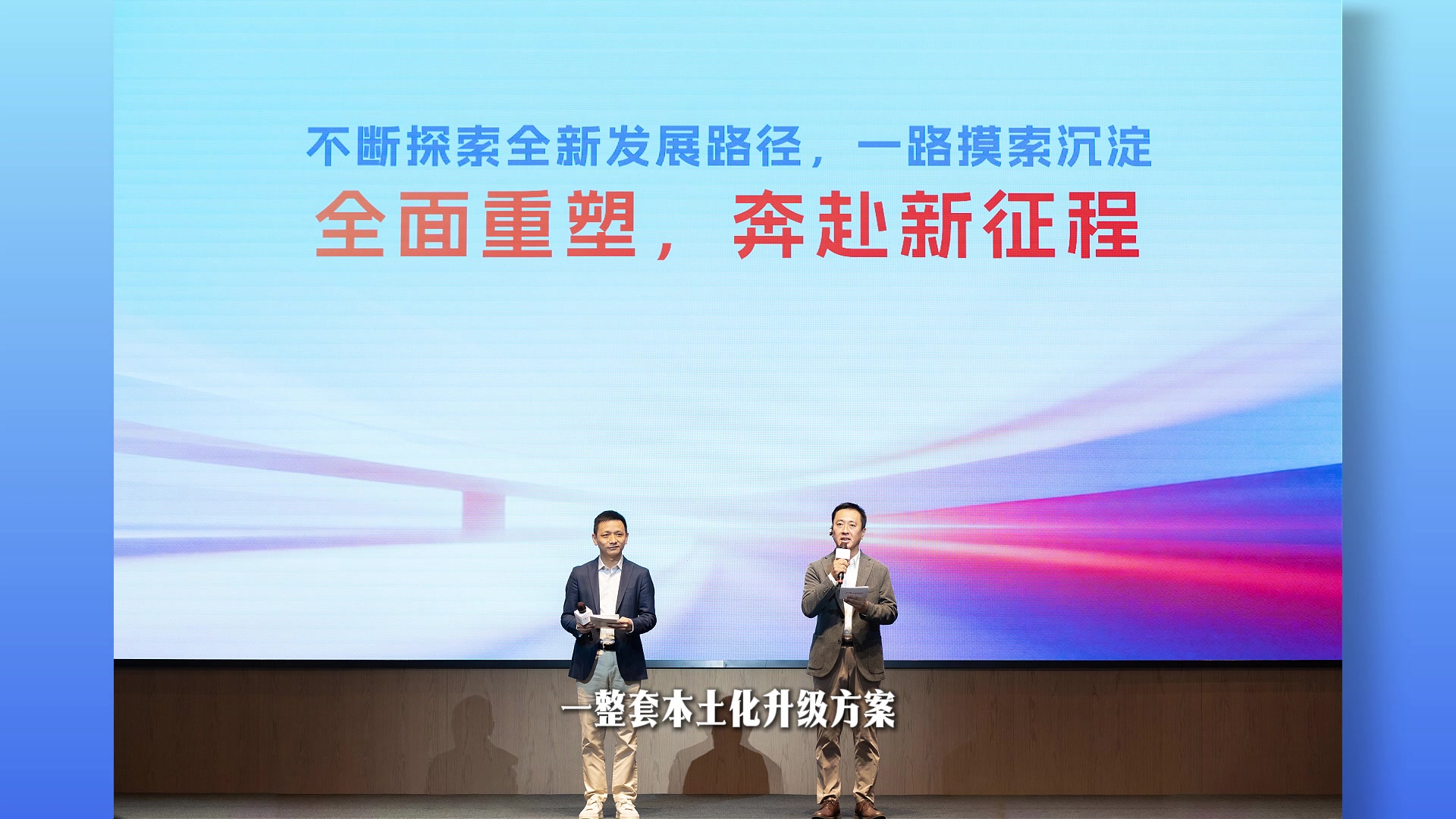 不断探索全新发展路径，一路摸索沉淀
全面重塑，奔赴新征程

一整套本土化升级方案